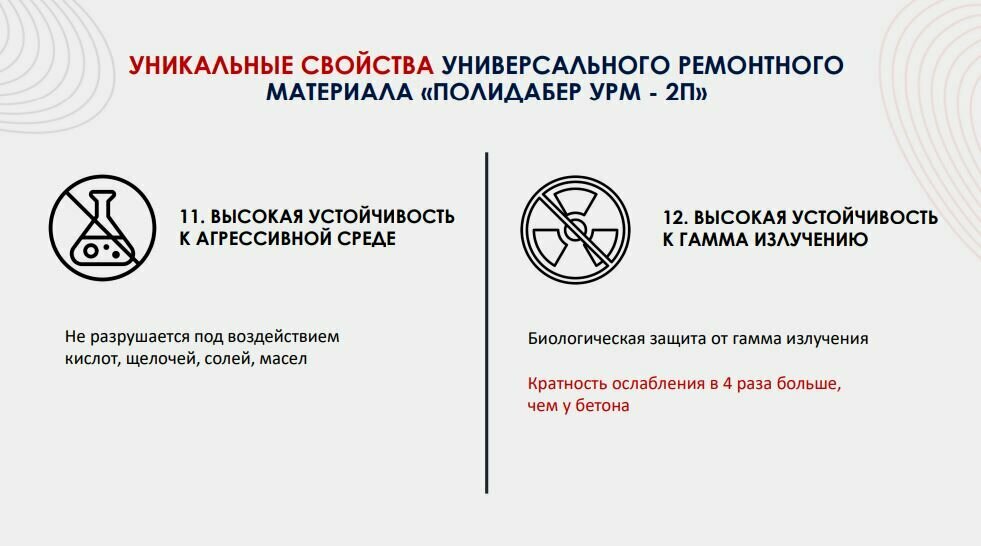 УНИКАЛЬНЫЕ СВОЙСТВА УНИВЕРСАЛЬНОГО РЕМОНТНОГО МАТЕРИАЛА «ПОЛИДАБЕР УРМ - 2П»

11. ВЫСОКАЯ УСТОЙЧИВОСТЬ К АГРЕССИВНОЙ СРЕДЕ

Не разрушается под воздействием кислот, щелочей, солей, масел

12. ВЫСОКАЯ УСТОЙЧИВОСТЬ К ГАММА ИЗЛУЧЕНИЮ

Биологическая защита от гамма излучения

Кратность ослабления в 4 раза больше, чем у бетона